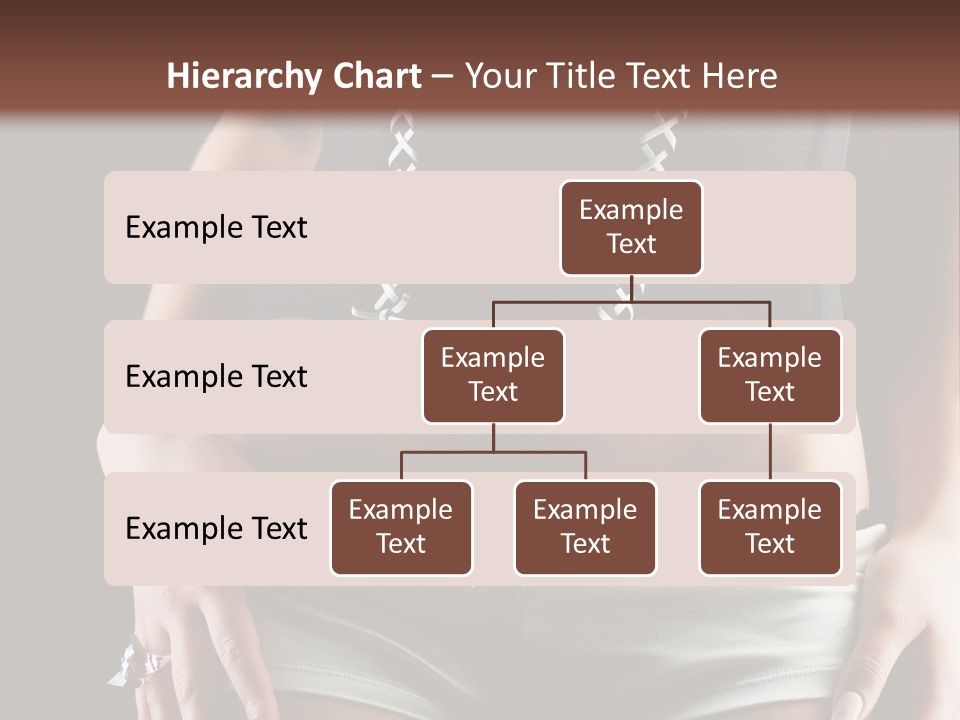 Hierarchy Chart – Your Title Text Here

Example Text

Example Text

Example Text

Example Text

Example Text

Example Text

Example Text

Example Text

Example Text